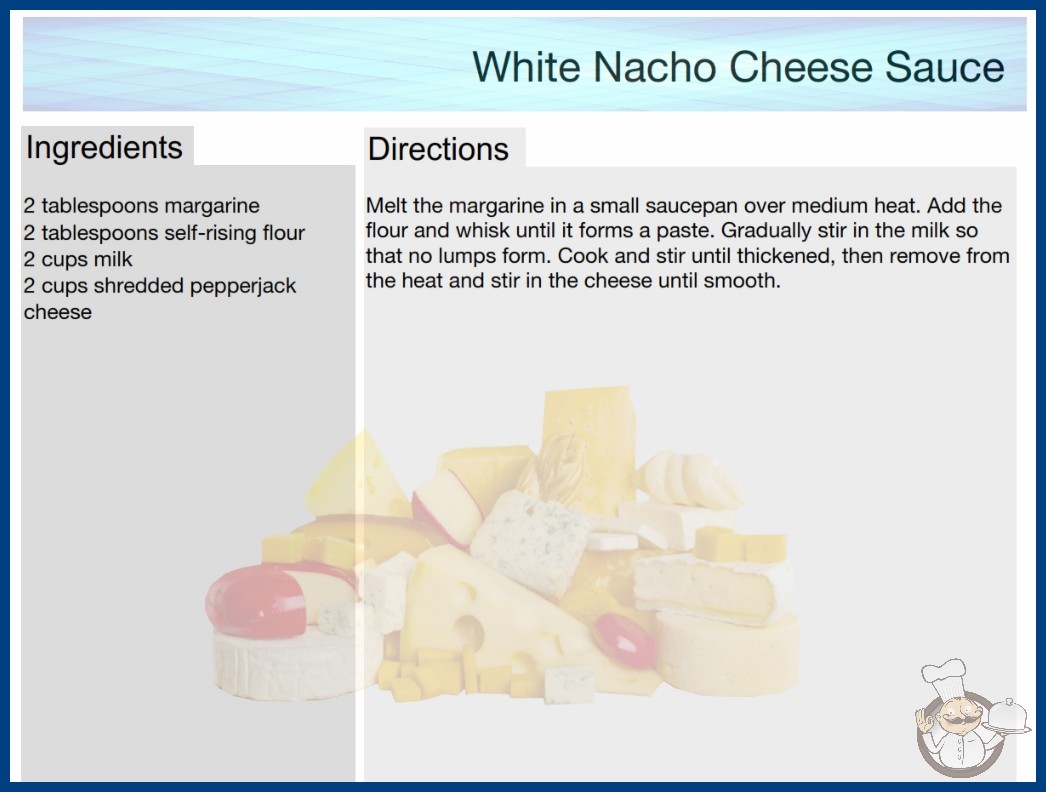 White Nacho Cheese Sauce

Ingredients

2 tablespoons margarine
2 tablespoons self-rising flour
2 cups milk
2 cups shredded pepperjack cheese

Directions

Melt the margarine in a small saucepan over medium heat. Add the flour and whisk until it forms a paste. Gradually stir in the milk so that no lumps form. Cook and stir until thickened, then remove from the heat and stir in the cheese until smooth.